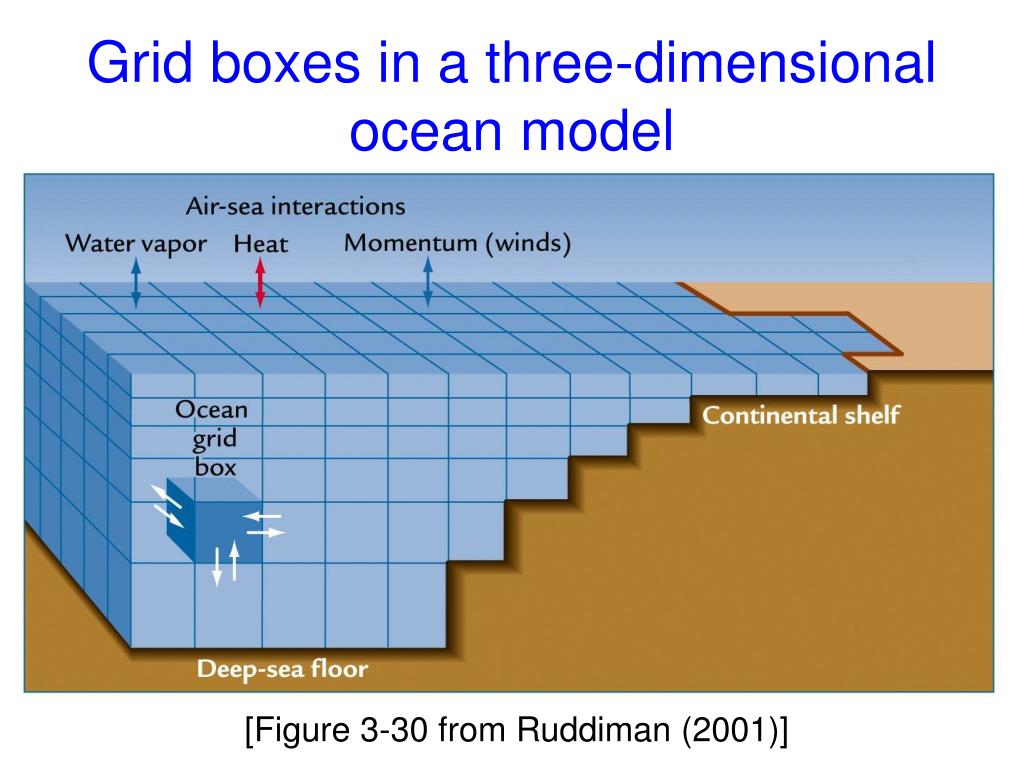 Grid boxes in a three-dimensional ocean model

Air-sea interactions

Water vapor

Heat

Momentum (winds)

Ocean grid box

Continental shelf

Deep-sea floor

[Figure 3-30 from Ruddiman (2001)]